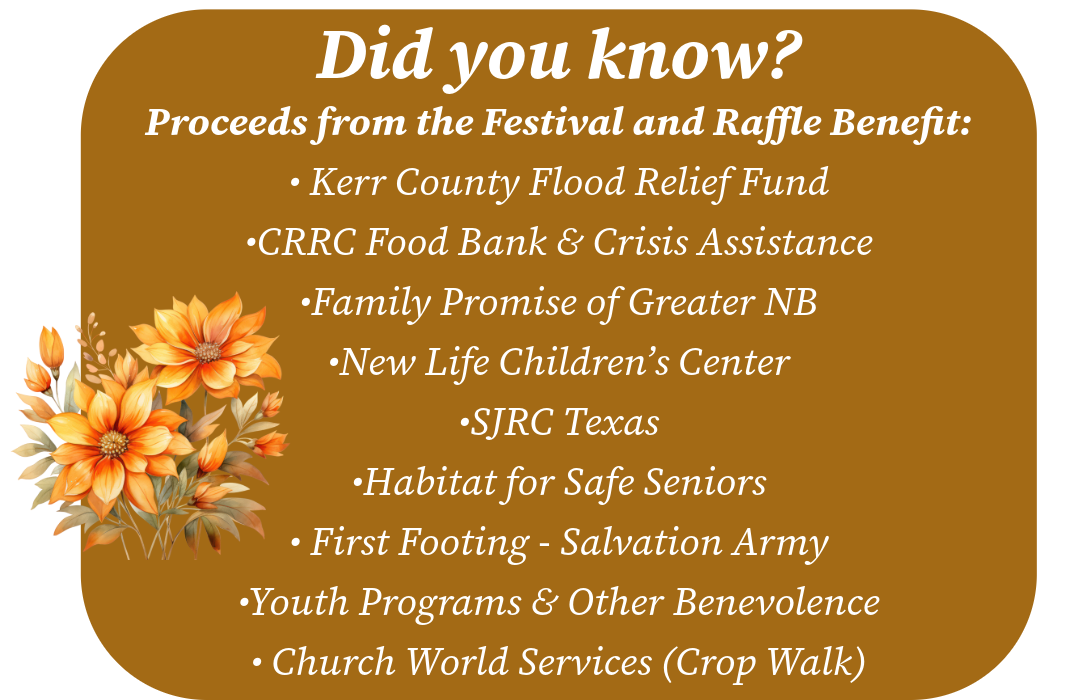 Did you know?
Proceeds from the Festival and Raffle Benefit:

• Kerr County Flood Relief Fund
•CRRC Food Bank & Crisis Assistance
•Family Promise of Greater NB
•New Life Children's Center
•SJRC Texas
•Habitat for Safe Seniors
• First Footing - Salvation Army
•Youth Programs & Other Benevolence
• Church World Services (Crop Walk)